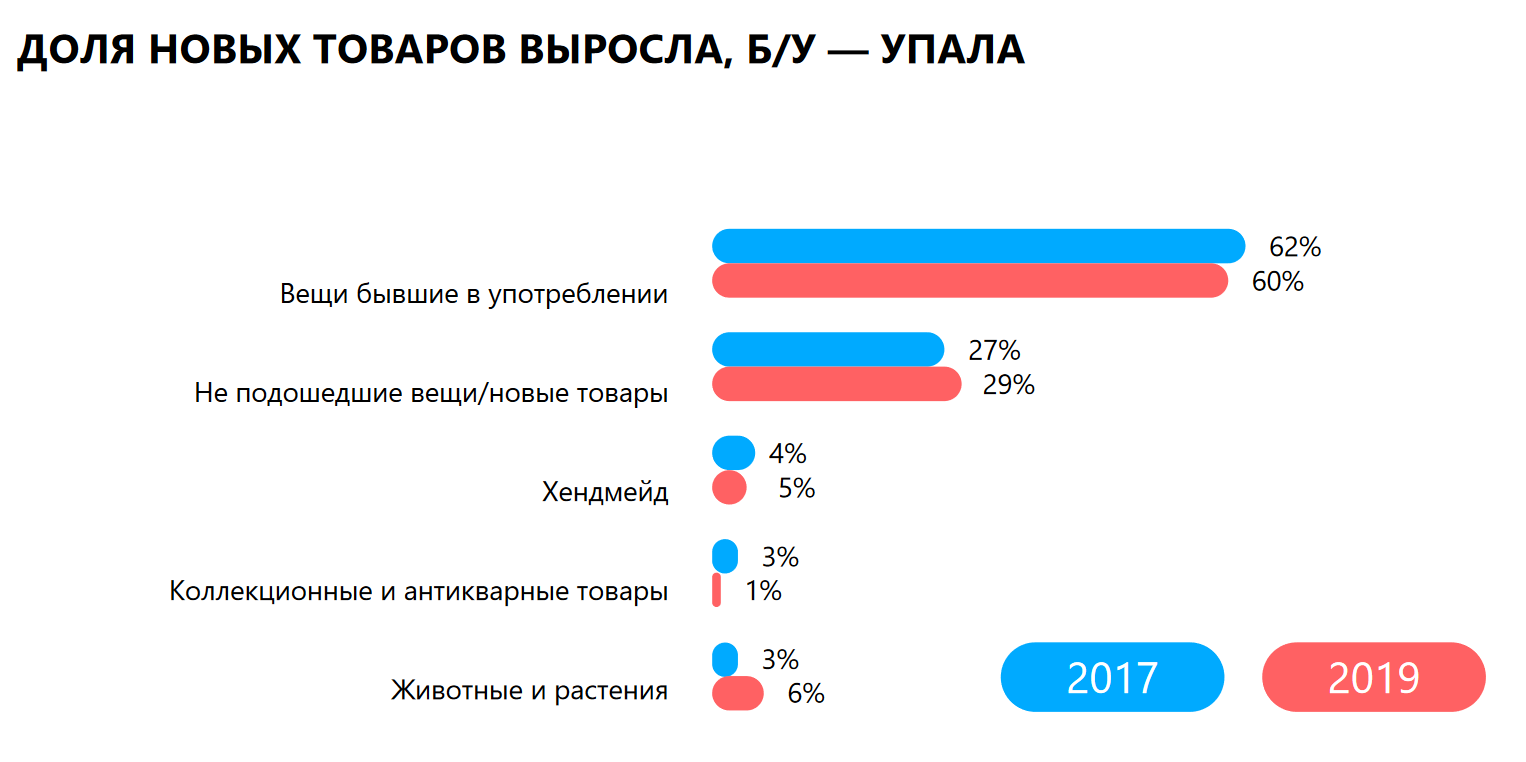 ДОЛЯ НОВЫХ ТОВАРОВ ВЫРОСЛА, Б/У — УПАЛА

Вещи бывшие в употреблении
62%
60%

Не подошедшие вещи/новые товары
27%
29%

Хендмейд
4%
5%

Коллекционные и антикварные товары
3%
1%

Животные и растения
3%
6%

2017
2019